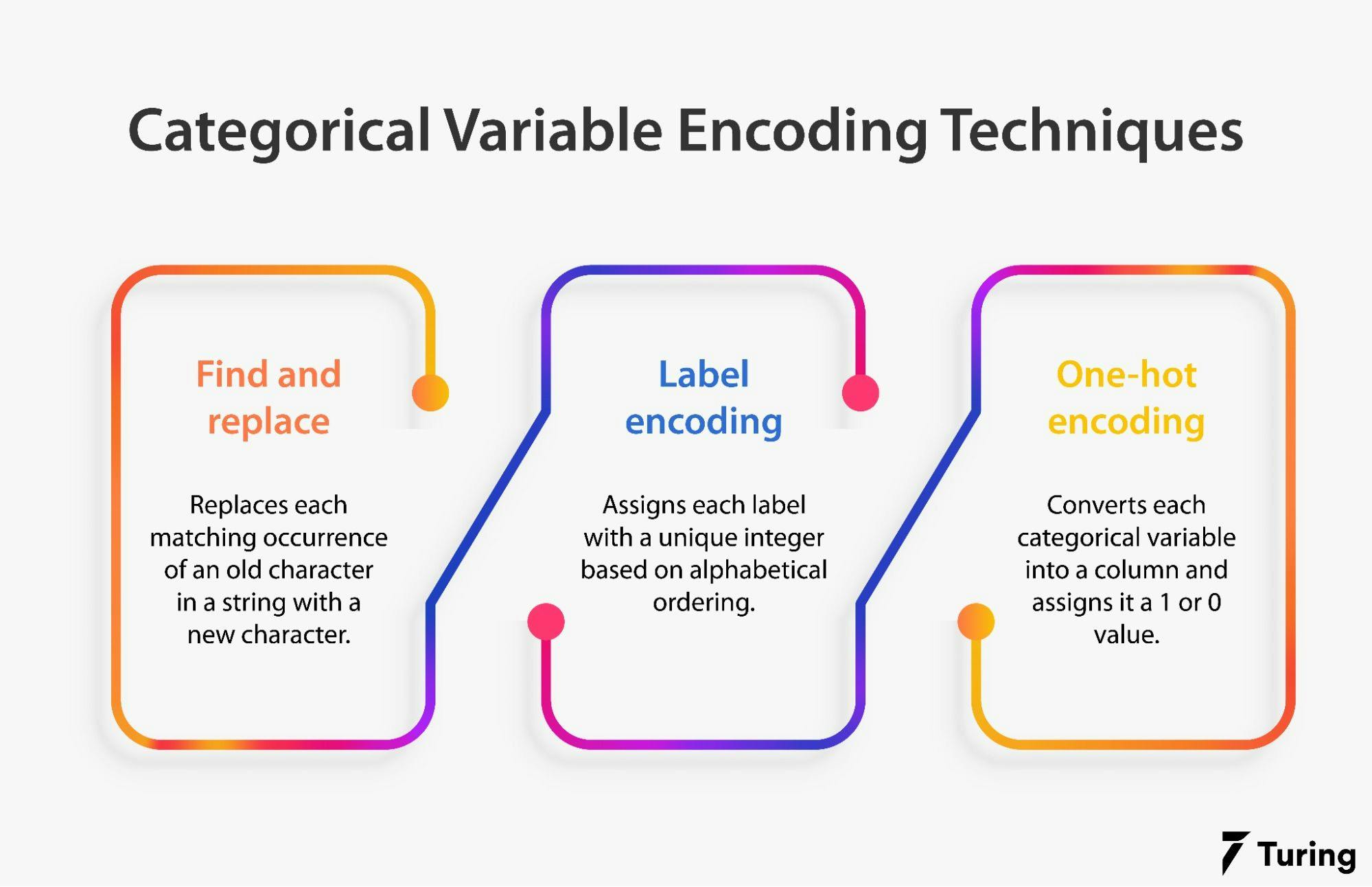 Categorical Variable Encoding Techniques

Find and replace

Replaces each matching occurrence of an old character in a string with a new character.

Label encoding

Assigns each label with a unique integer based on alphabetical ordering.

One-hot encoding

Converts each categorical variable into a column and assigns it a 1 or 0 value.

Turing